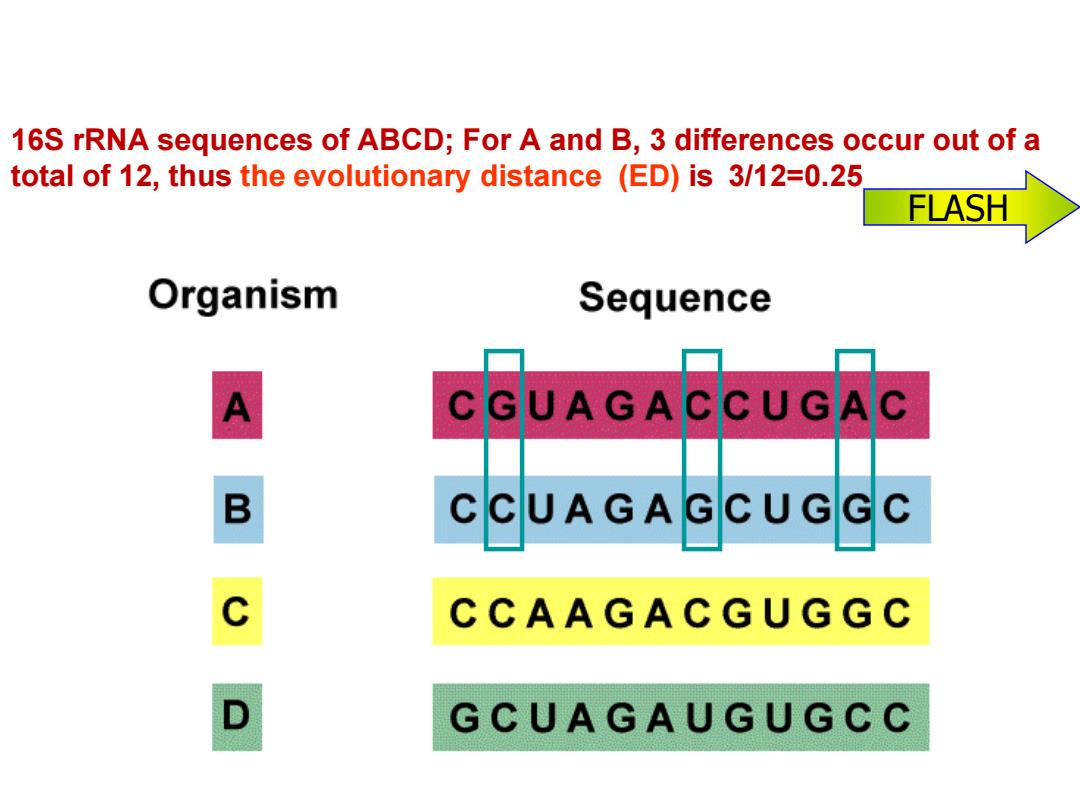 16S rRNA sequences of ABCD; For A and B, 3 differences occur out of a total of 12, thus the evolutionary distance (ED) is 3/12=0.25

FLASH

| Organism | Sequence |
|---|---|
| A | CGUAGACCUGAC |
| B | CCUAGAGCUGGC |
| C | CCAAGACGUGGC |
| D | GCUAGAUGUGCC |